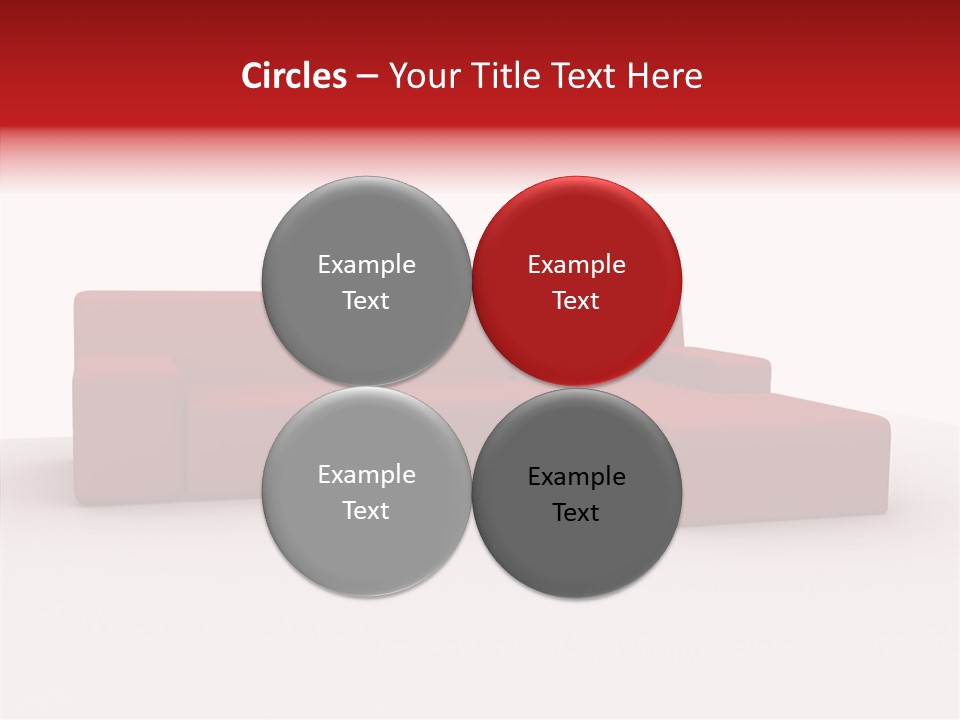 Circles – Your Title Text Here

Example Text

Example Text

Example Text

Example Text